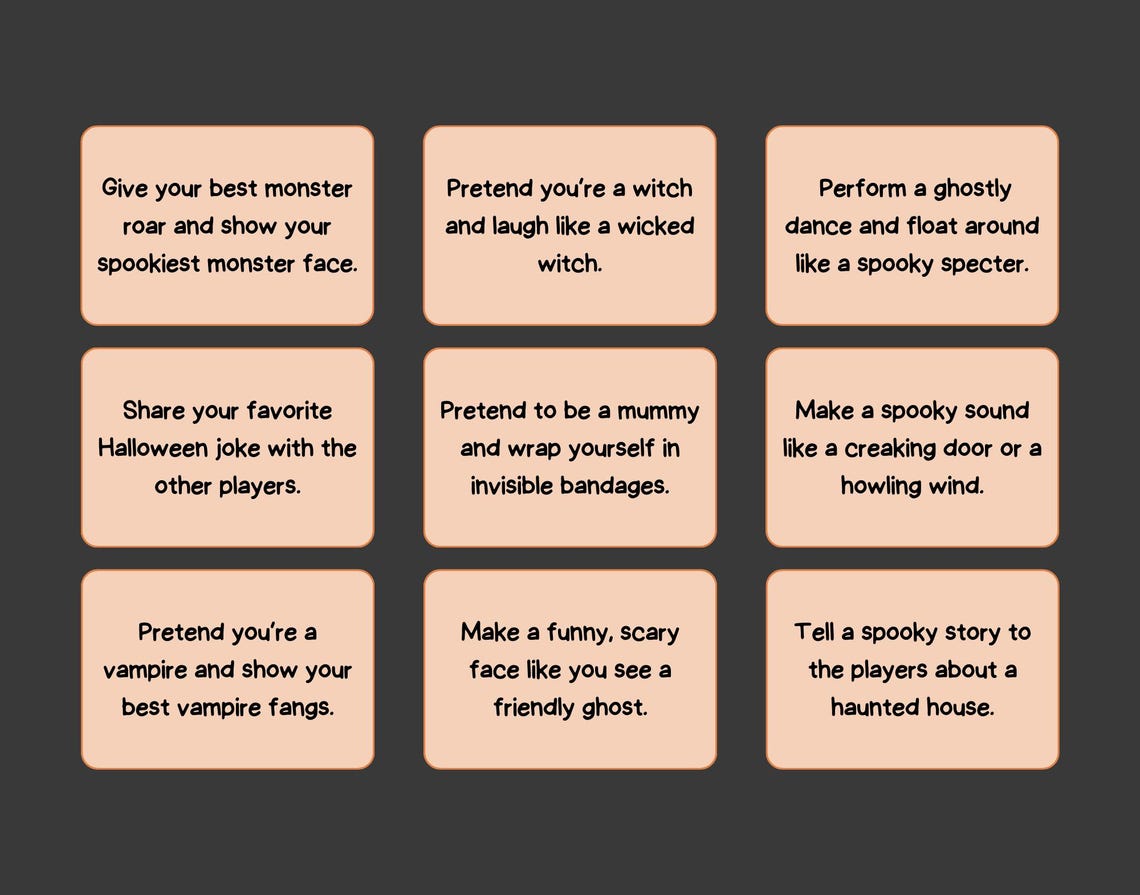 Give your best monster roar and show your spookiest monster face.

Pretend you're a witch and laugh like a wicked witch.

Perform a ghostly dance and float around like a spooky specter.

Share your favorite Halloween joke with the other players.

Pretend to be a mummy and wrap yourself in invisible bandages.

Make a spooky sound like a creaking door or a howling wind.

Pretend you're a vampire and show your best vampire fangs.

Make a funny, scary face like you see a friendly ghost.

Tell a spooky story to the players about a haunted house.